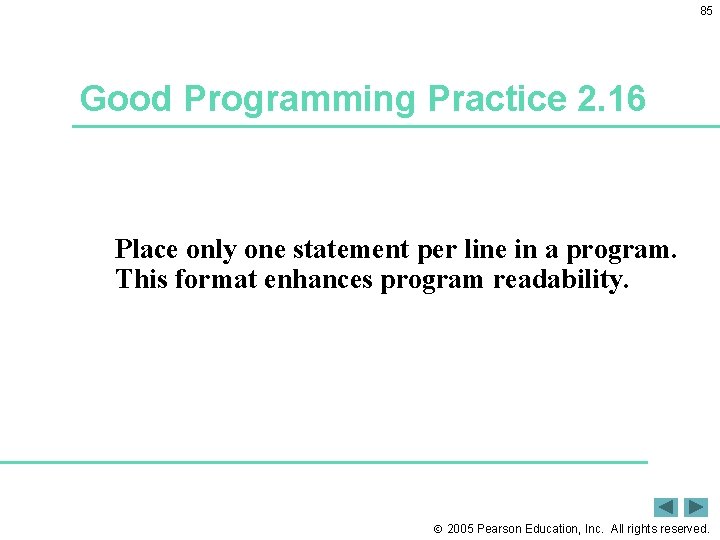 85

Good Programming Practice 2.16

Place only one statement per line in a program. This format enhances program readability.

© 2005 Pearson Education, Inc. All rights reserved.